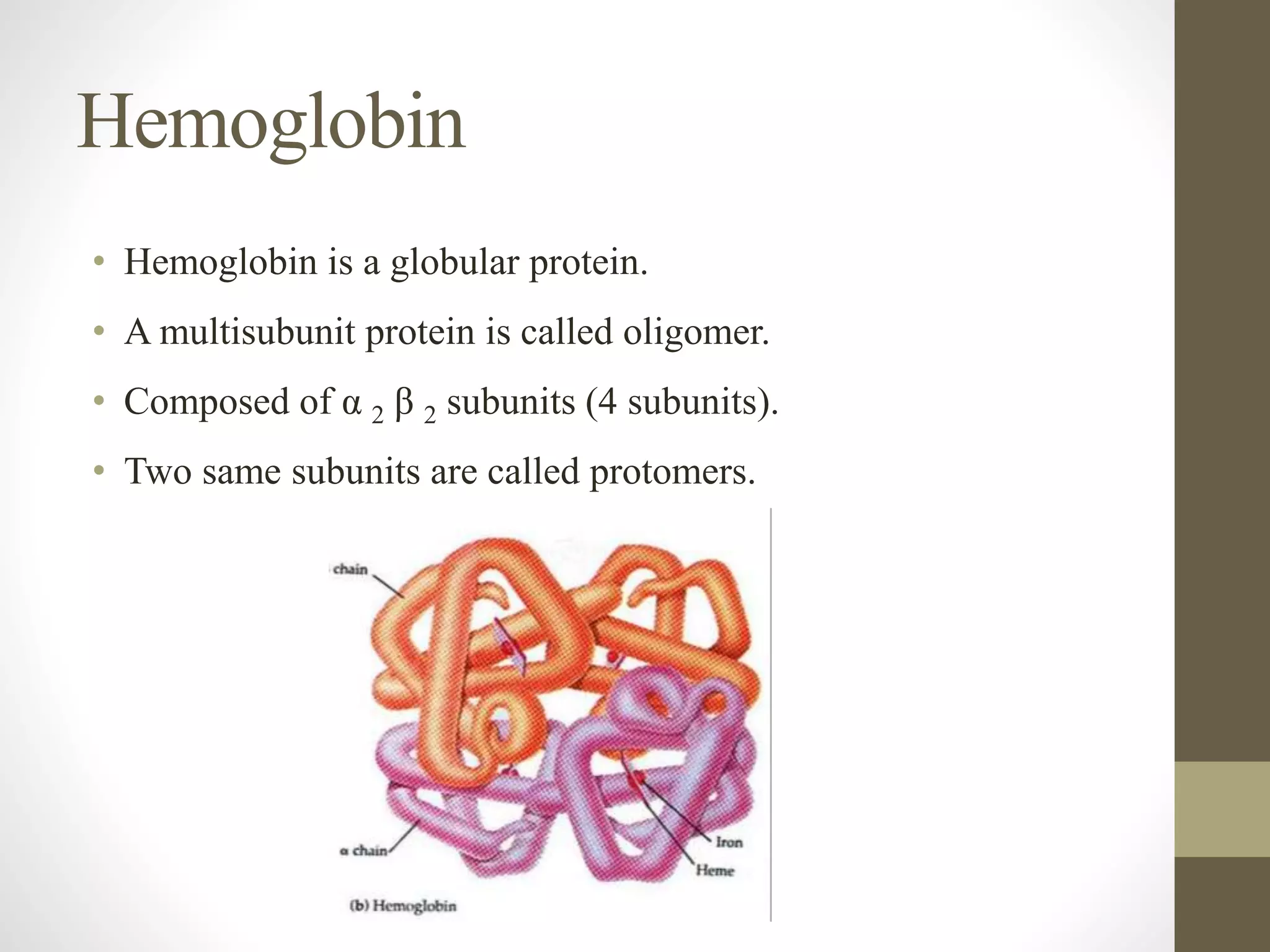 Hemoglobin

• Hemoglobin is a globular protein.
• A multisubunit protein is called oligomer.
• Composed of $\alpha_2 \beta_2$ subunits (4 subunits).
• Two same subunits are called protomers.

chain

α chain

Iron

Heme

(b) Hemoglobin